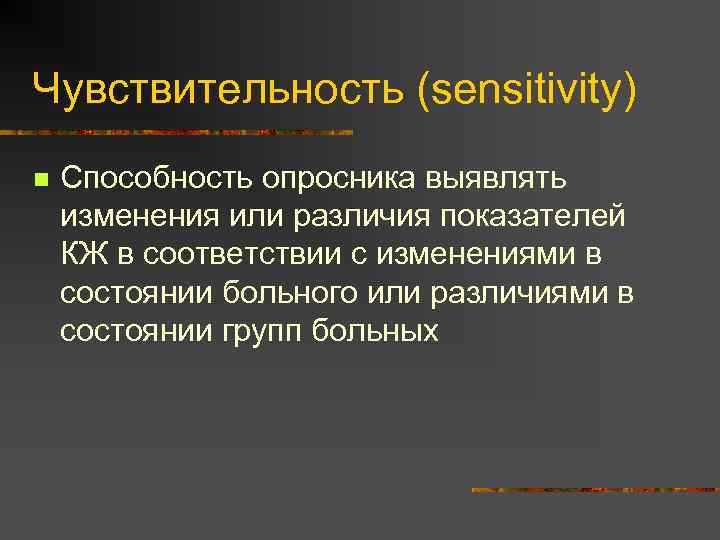 Чувствительность (sensitivity)

Способность опросника выявлять изменения или различия показателей КЖ в соответствии с изменениями в состоянии больного или различиями в состоянии групп больных